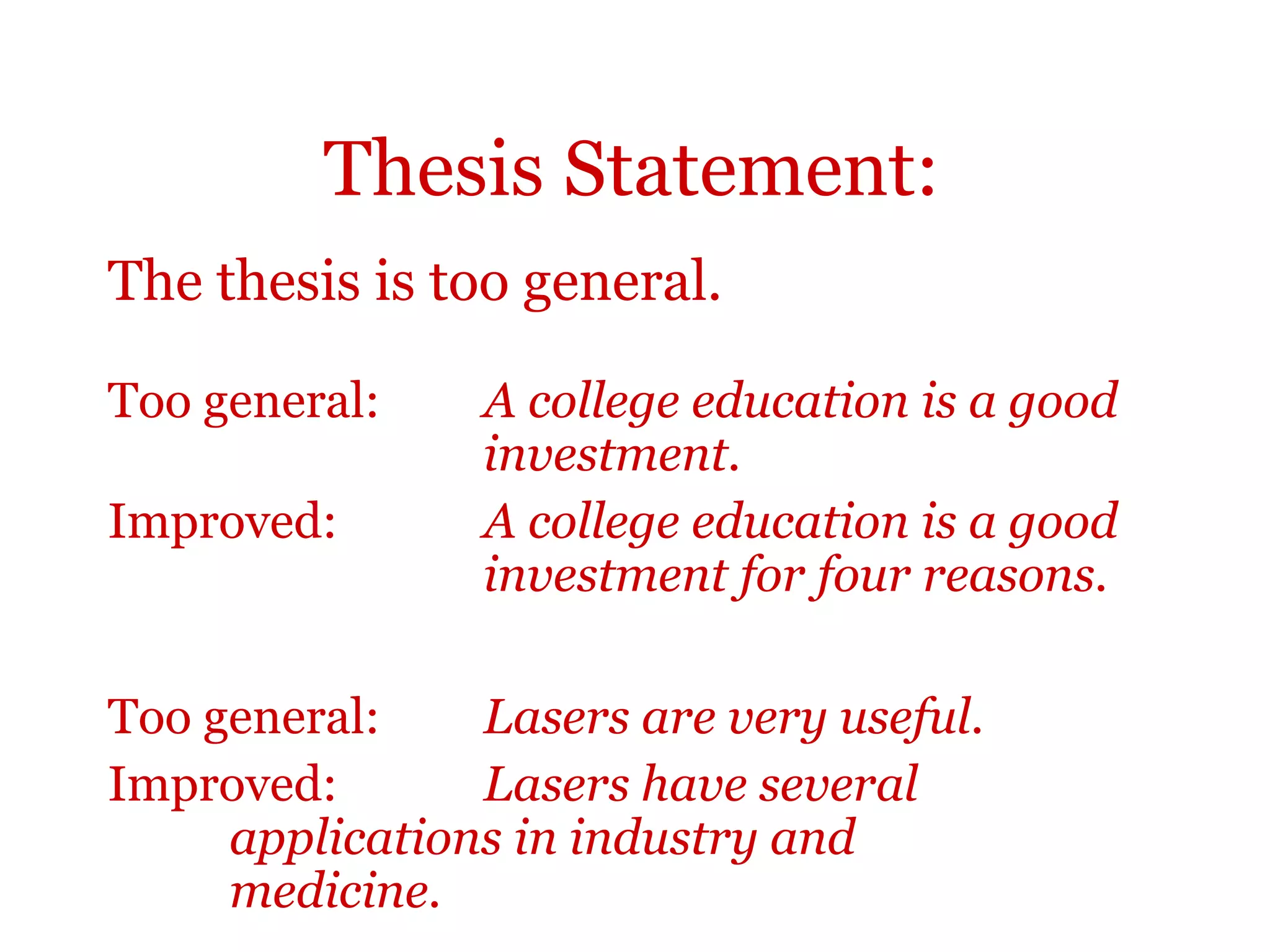 Thesis Statement:

The thesis is too general.

Too general: A college education is a good investment.

Improved: A college education is a good investment for four reasons.

Too general: Lasers are very useful.

Improved: Lasers have several applications in industry and medicine.